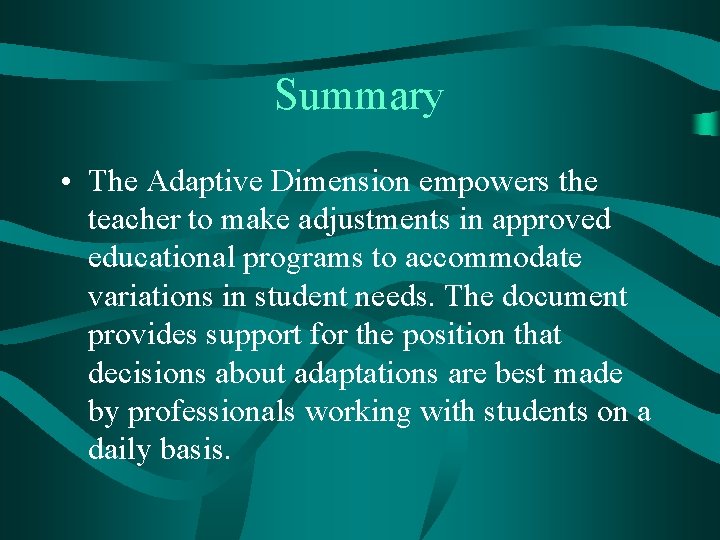 Summary

• The Adaptive Dimension empowers the teacher to make adjustments in approved educational programs to accommodate variations in student needs. The document provides support for the position that decisions about adaptations are best made by professionals working with students on a daily basis.